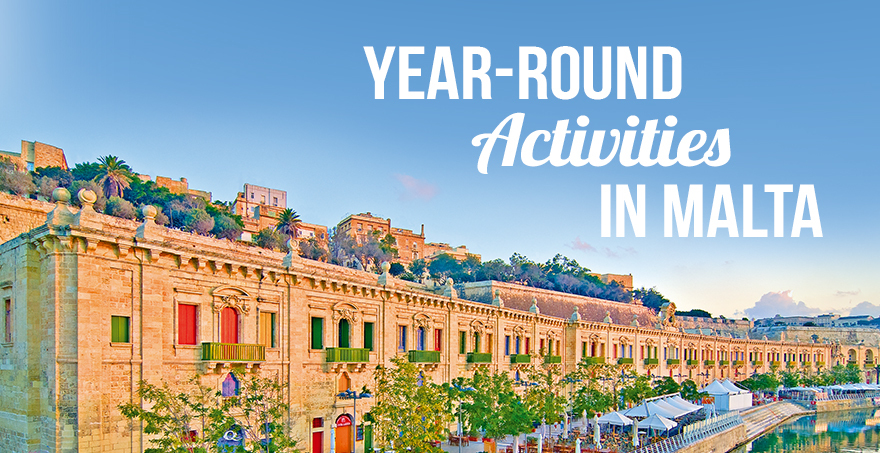 YEAR-ROUND
Activities
IN MALTA